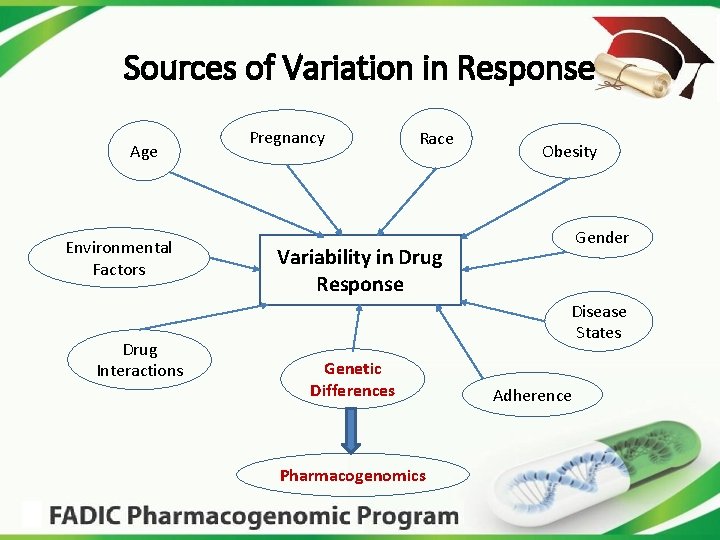 Sources of Variation in Response

Age

Pregnancy

Race

Obesity

Environmental Factors

Variability in Drug Response

Gender

Disease States

Drug Interactions

Genetic Differences

Adherence

Pharmacogenomics

FADIC Pharmacogenomic Program